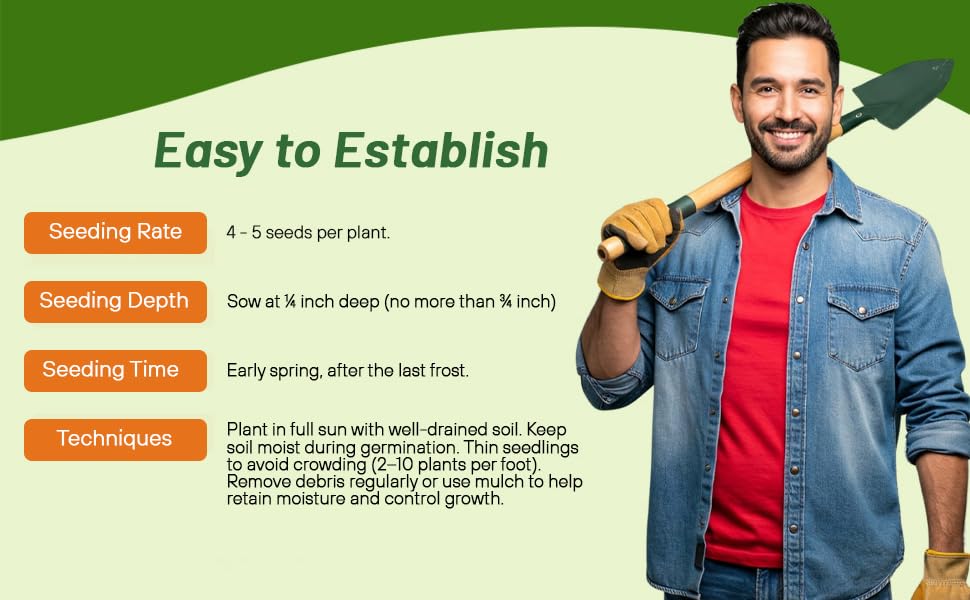 Easy to Establish

Seeding Rate
4 - 5 seeds per plant.

Seeding Depth
Sow at ¼ inch deep (no more than ¾ inch)

Seeding Time
Early spring, after the last frost.

Techniques
Plant in full sun with well-drained soil. Keep soil moist during germination. Thin seedlings to avoid crowding (2–10 plants per foot). Remove debris regularly or use mulch to help retain moisture and control growth.